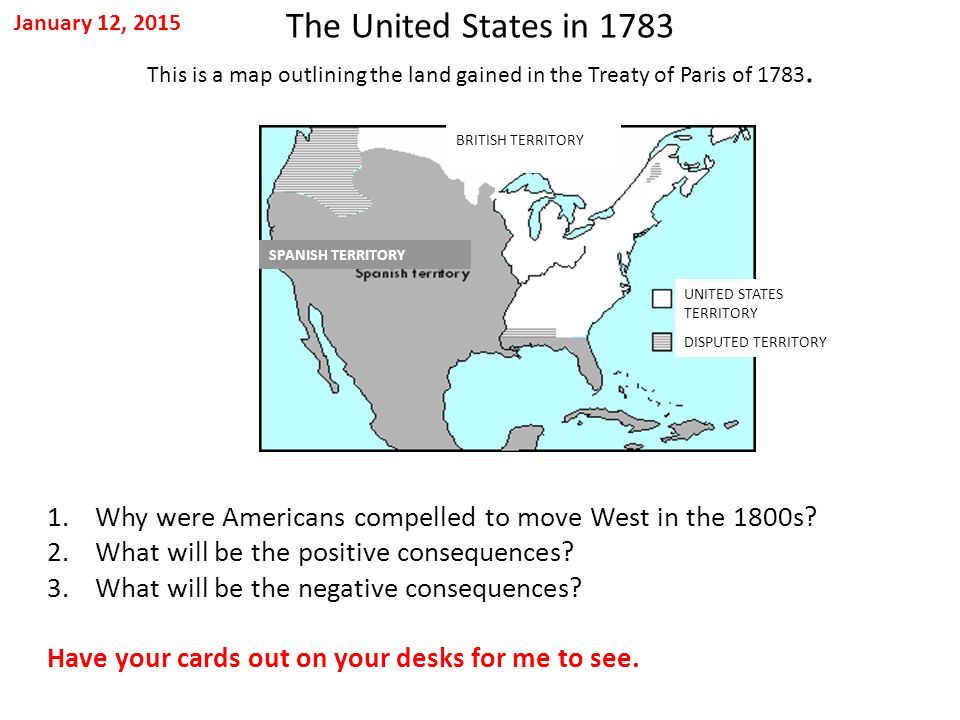 January 12, 2015

The United States in 1783

This is a map outlining the land gained in the Treaty of Paris of 1783.

BRITISH TERRITORY

SPANISH TERRITORY

Spanish territory

UNITED STATES TERRITORY

DISPUTED TERRITORY

1. Why were Americans compelled to move West in the 1800s?
2. What will be the positive consequences?
3. What will be the negative consequences?

Have your cards out on your desks for me to see.